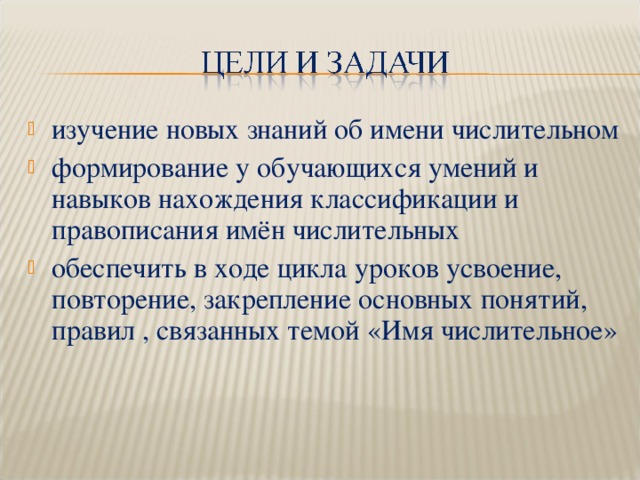 ЦЕЛИ И ЗАДАЧИ

изучение новых знаний об имени числительном

формирование у обучающихся умений и навыков нахождения классификации и правописания имён числительных

обеспечить в ходе цикла уроков усвоение, повторение, закрепление основных понятий, правил , связанных темой «Имя числительное»